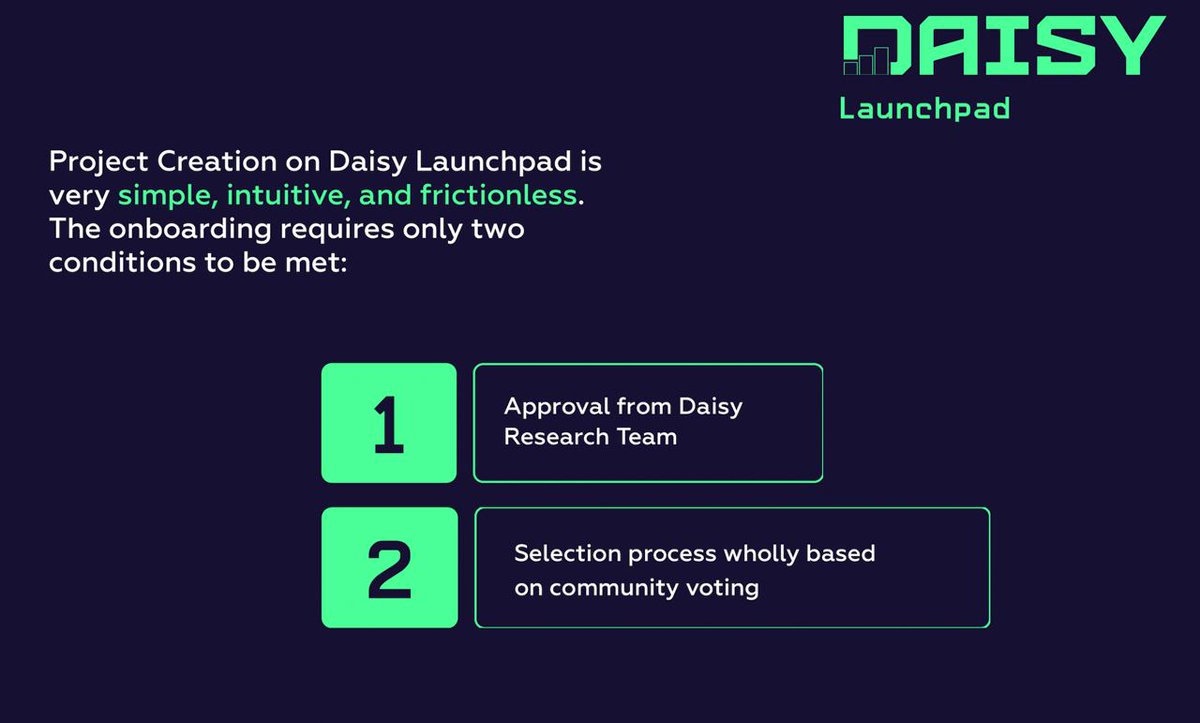 DAISY
Launchpad

Project Creation on Daisy Launchpad is very simple, intuitive, and frictionless. The onboarding requires only two conditions to be met:

1
Approval from Daisy Research Team

2
Selection process wholly based on community voting